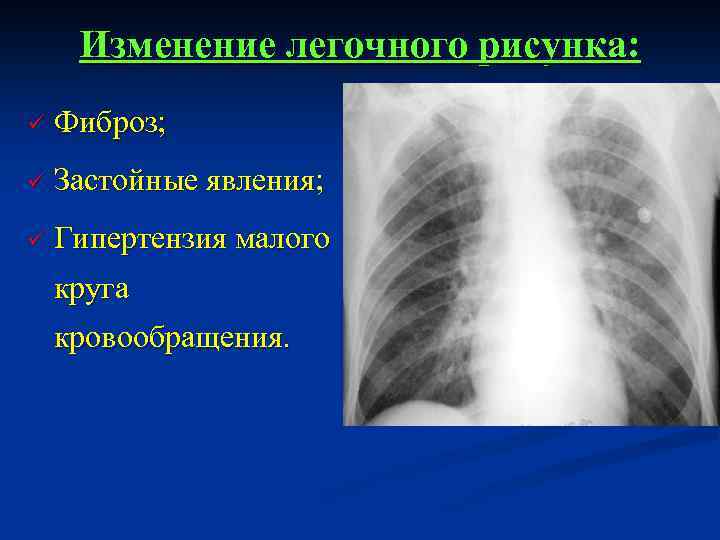 Изменение легочного рисунка:

✓ Фиброз;

✓ Застойные явления;

✓ Гипертензия малого круга кровообращения.